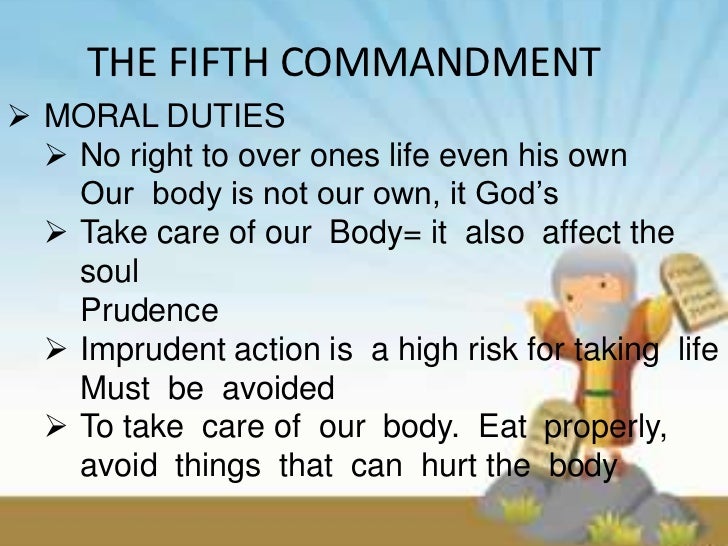 THE FIFTH COMMANDMENT

➢ MORAL DUTIES

➢ No right to over ones life even his own Our body is not our own, it God's

➢ Take care of our Body= it also affect the soul Prudence

➢ Imprudent action is a high risk for taking life Must be avoided

➢ To take care of our body. Eat properly, avoid things that can hurt the body